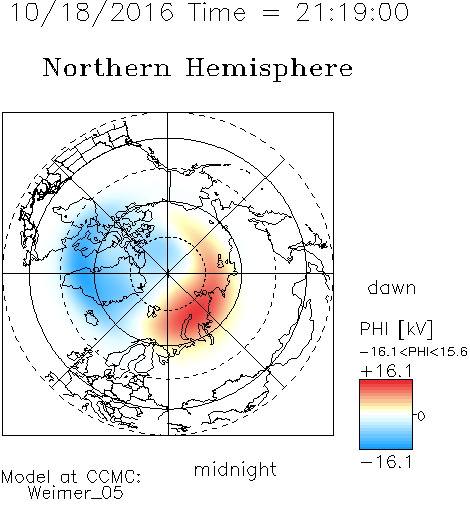 10/18/2016 Time = 21:19:00

Northern Hemisphere

dawn

PHI [kV]
−16.1<PHI<15.6
+16.1
0
−16.1

midnight

Model at CCMC:
Weimer_05